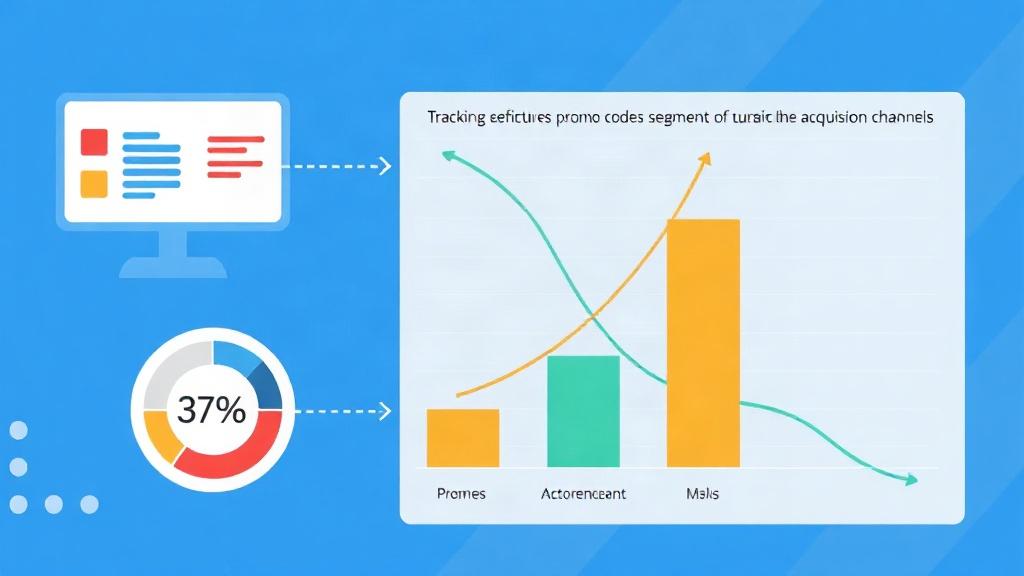 Tracking eefictures promo codes segment of turaic the acquision channels

37%

Promes

Actorenceant

Malis